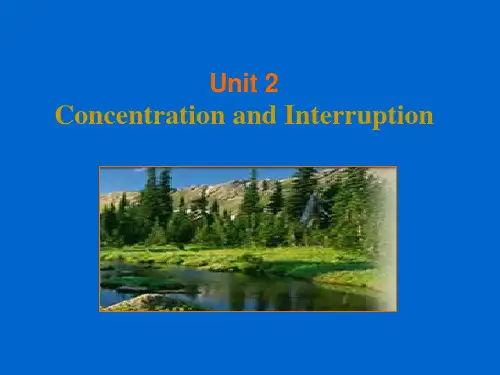 Unit 2
Concentration and Interruption